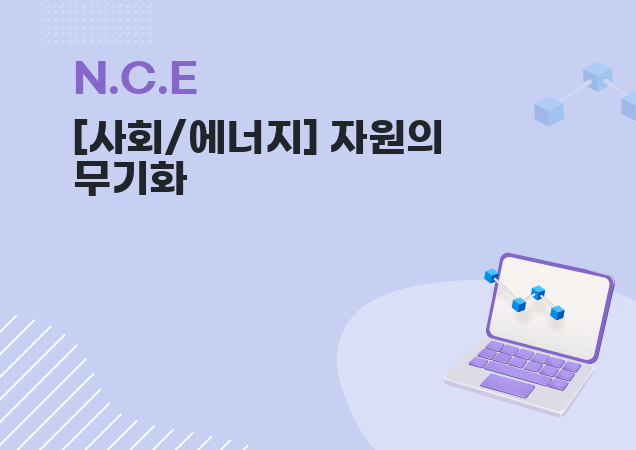 N.C.E

[사회/에너지] 자원의 무기화